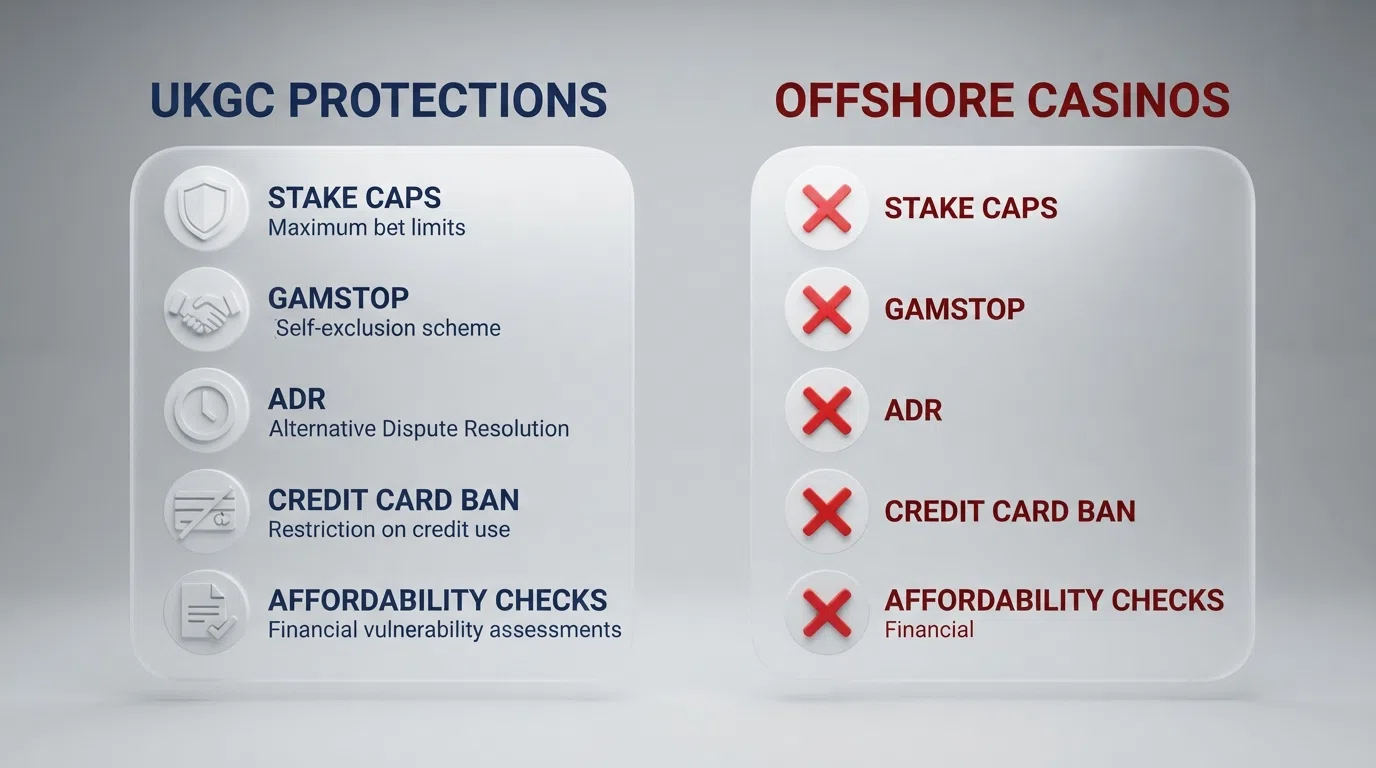 UKGC PROTECTIONS

STAKE CAPS
Maximum bet limits

GAMSTOP
Self-exclusion scheme

ADR
Alternative Dispute Resolution

CREDIT CARD BAN
Restriction on credit use

AFFORDABILITY CHECKS
Financial vulnerability assessments

OFFSHORE CASINOS

STAKE CAPS

GAMSTOP

ADR

CREDIT CARD BAN

AFFORDABILITY CHECKS
Financial